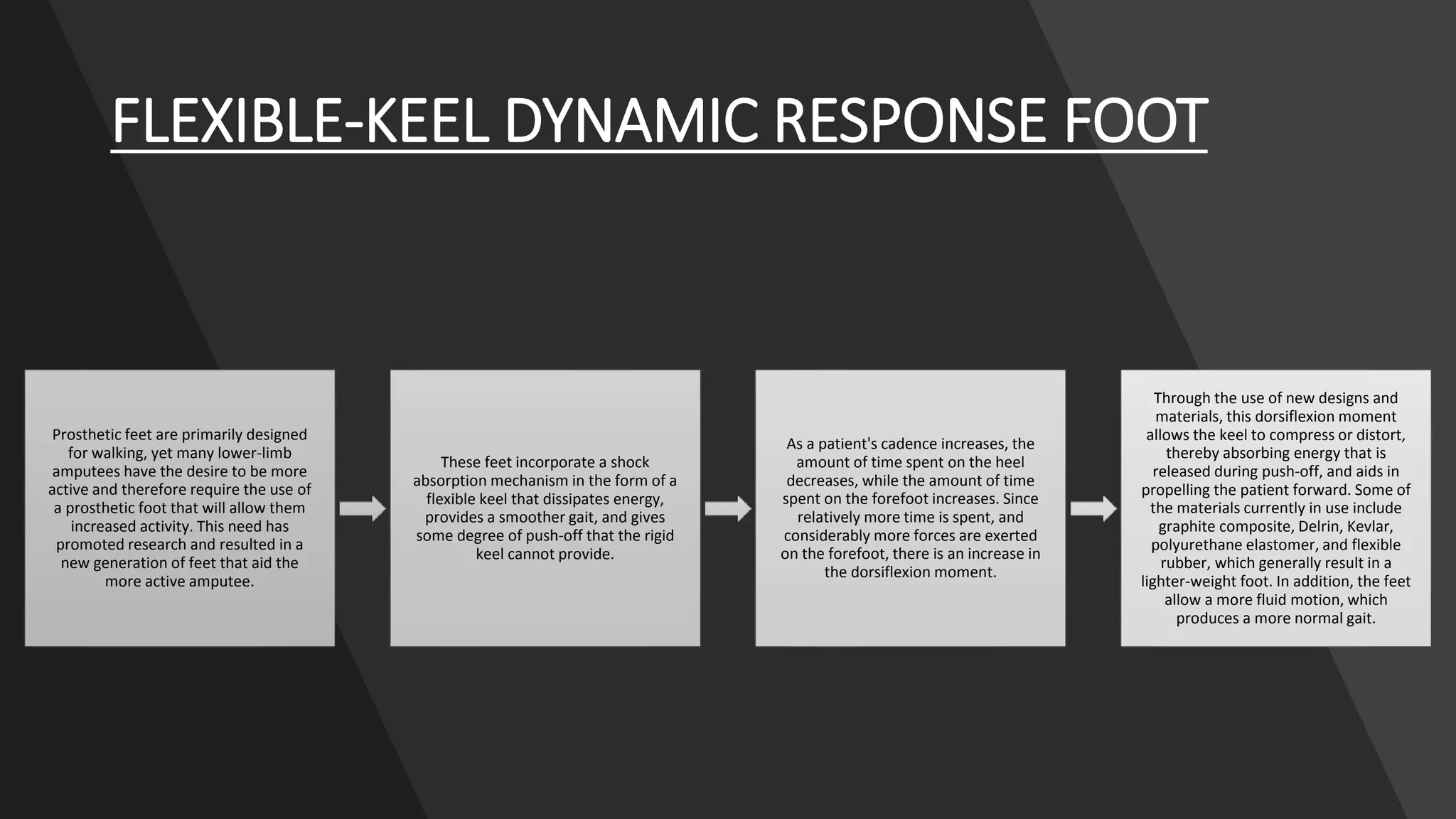 FLEXIBLE-KEEL DYNAMIC RESPONSE FOOT

Prosthetic feet are primarily designed for walking, yet many lower-limb amputees have the desire to be more active and therefore require the use of a prosthetic foot that will allow them increased activity. This need has promoted research and resulted in a new generation of feet that aid the more active amputee.

These feet incorporate a shock absorption mechanism in the form of a flexible keel that dissipates energy, provides a smoother gait, and gives some degree of push-off that the rigid keel cannot provide.

As a patient's cadence increases, the amount of time spent on the heel decreases, while the amount of time spent on the forefoot increases. Since relatively more time is spent, and considerably more forces are exerted on the forefoot, there is an increase in the dorsiflexion moment.

Through the use of new designs and materials, this dorsiflexion moment allows the keel to compress or distort, thereby absorbing energy that is released during push-off, and aids in propelling the patient forward. Some of the materials currently in use include graphite composite, Delrin, Kevlar, polyurethane elastomer, and flexible rubber, which generally result in a lighter-weight foot. In addition, the feet allow a more fluid motion, which produces a more normal gait.